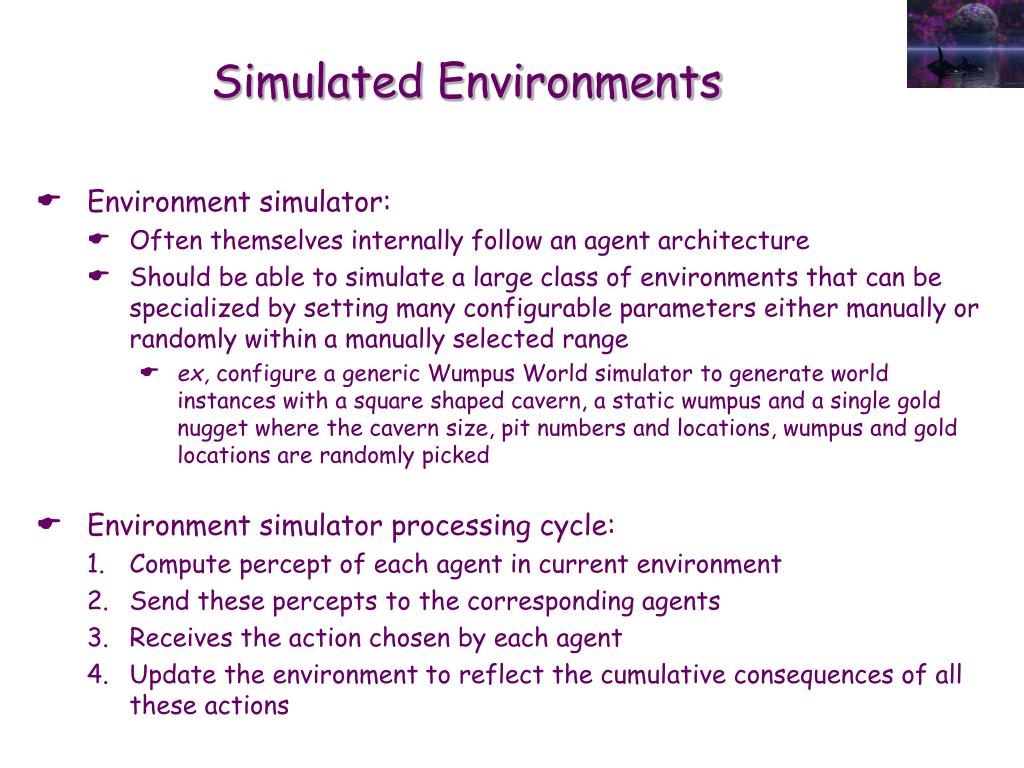 Simulated Environments

Environment simulator:

Often themselves internally follow an agent architecture

Should be able to simulate a large class of environments that can be specialized by setting many configurable parameters either manually or randomly within a manually selected range

ex, configure a generic Wumpus World simulator to generate world instances with a square shaped cavern, a static wumpus and a single gold nugget where the cavern size, pit numbers and locations, wumpus and gold locations are randomly picked

Environment simulator processing cycle:

1. Compute percept of each agent in current environment
2. Send these percepts to the corresponding agents
3. Receives the action chosen by each agent
4. Update the environment to reflect the cumulative consequences of all these actions